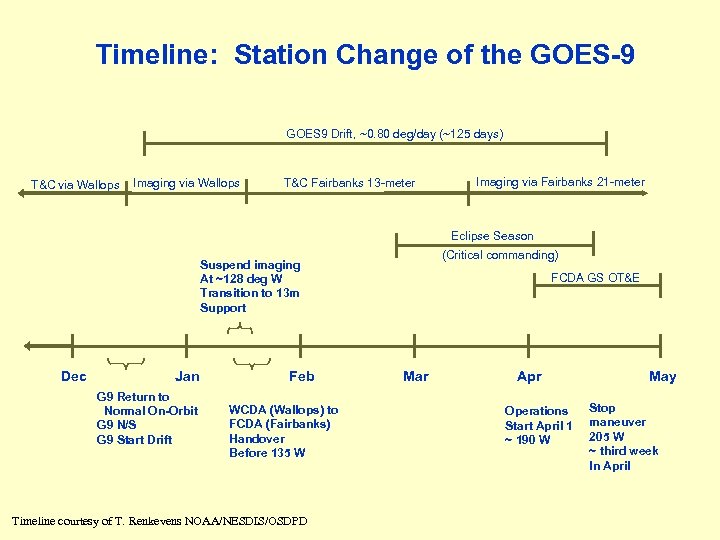 Timeline: Station Change of the GOES-9

GOES9 Drift, ~0.80 deg/day (~125 days)

T&C via Wallops

Imaging via Wallops

T&C Fairbanks 13-meter

Imaging via Fairbanks 21-meter

Eclipse Season

(Critical commanding)

FCDA GS OT&E

Suspend imaging At ~128 deg W Transition to 13m Support

Dec

Jan

Feb

Mar

Apr

May

G9 Return to Normal On-Orbit
G9 N/S
G9 Start Drift

WCDA (Wallops) to FCDA (Fairbanks) Handover Before 135 W

Operations Start April 1 ~ 190 W

Stop maneuver 205 W ~ third week In April

Timeline courtesy of T. Renkevens NOAA/NESDIS/OSDPD